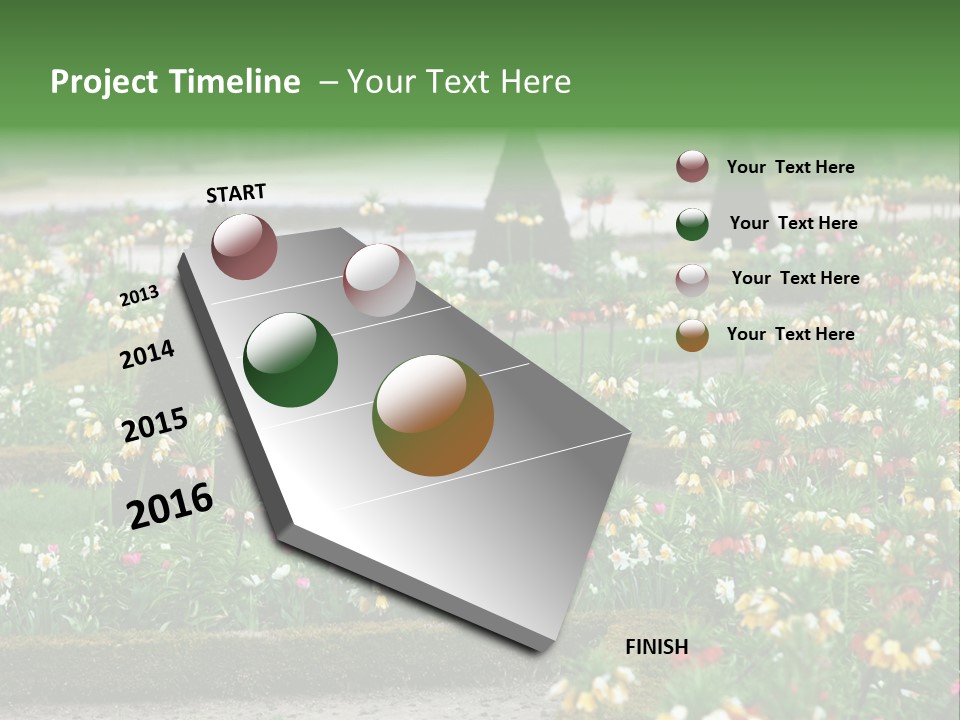 Project Timeline – Your Text Here

START

2013

2014

2015

2016

Your Text Here

Your Text Here

Your Text Here

Your Text Here

FINISH